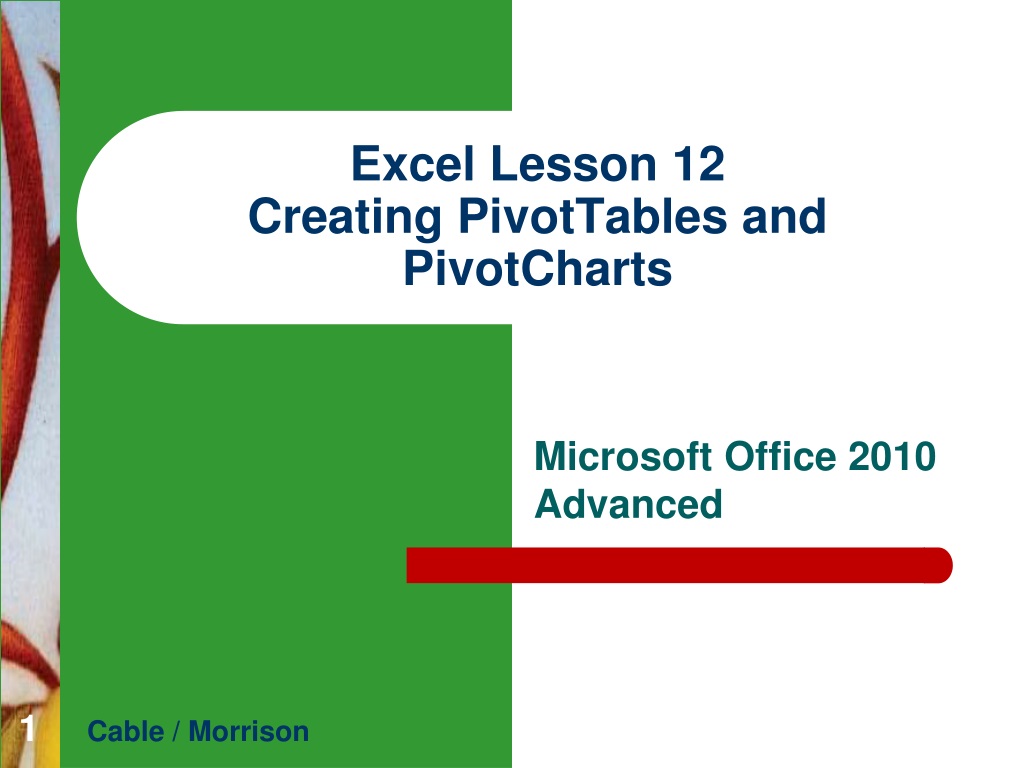 Excel Lesson 12
Creating PivotTables and PivotCharts

Microsoft Office 2010
Advanced

1

Cable / Morrison